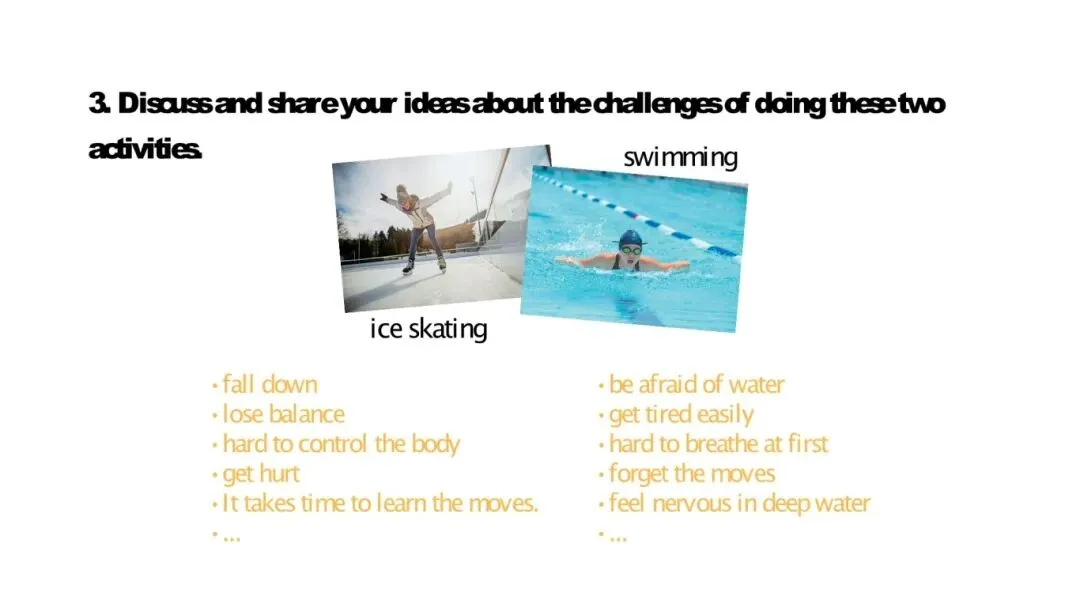 3. Discuss and share your ideas about the challenges of doing these two activities.

swimming

ice skating

• fall down
• lose balance
• hard to control the body
• get hurt
• It takes time to learn the moves.
• ...

• be afraid of water
• get tired easily
• hard to breathe at first
• forget the moves
• feel nervous in deep water
• ...